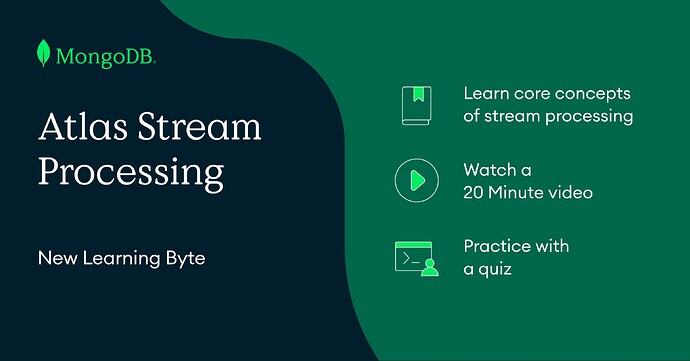 MongoDB.

Atlas Stream Processing

New Learning Byte

Learn core concepts of stream processing

Watch a 20 Minute video

Practice with a quiz